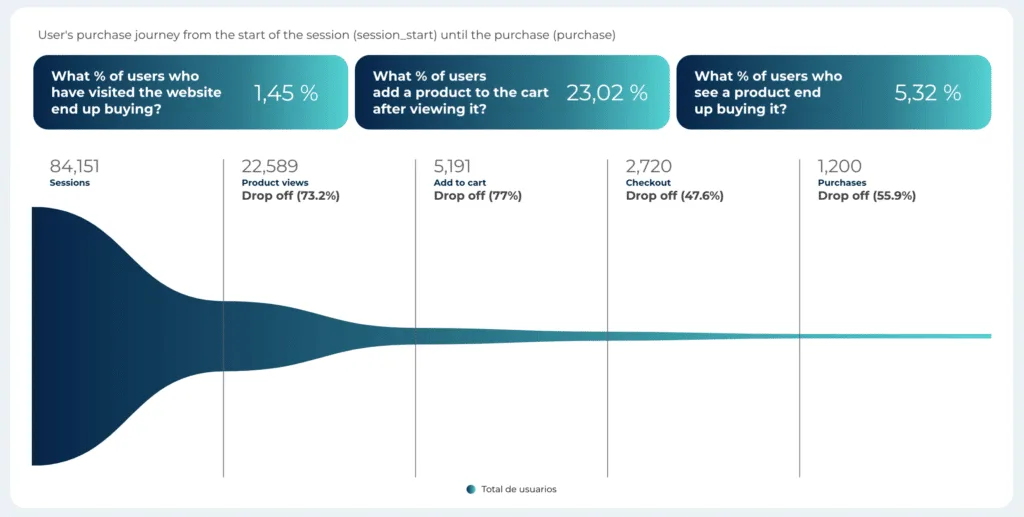 User's purchase journey from the start of the session (session_start) until the purchase (purchase)

What % of users who have visited the website end up buying?
1,45 %

What % of users add a product to the cart after viewing it?
23,02 %

What % of users who see a product end up buying it?
5,32 %

84,151
Sessions

22,589
Product views
Drop off (73.2%)

5,191
Add to cart
Drop off (77%)

2,720
Checkout
Drop off (47.6%)

1,200
Purchases
Drop off (55.9%)

Total de usuarios